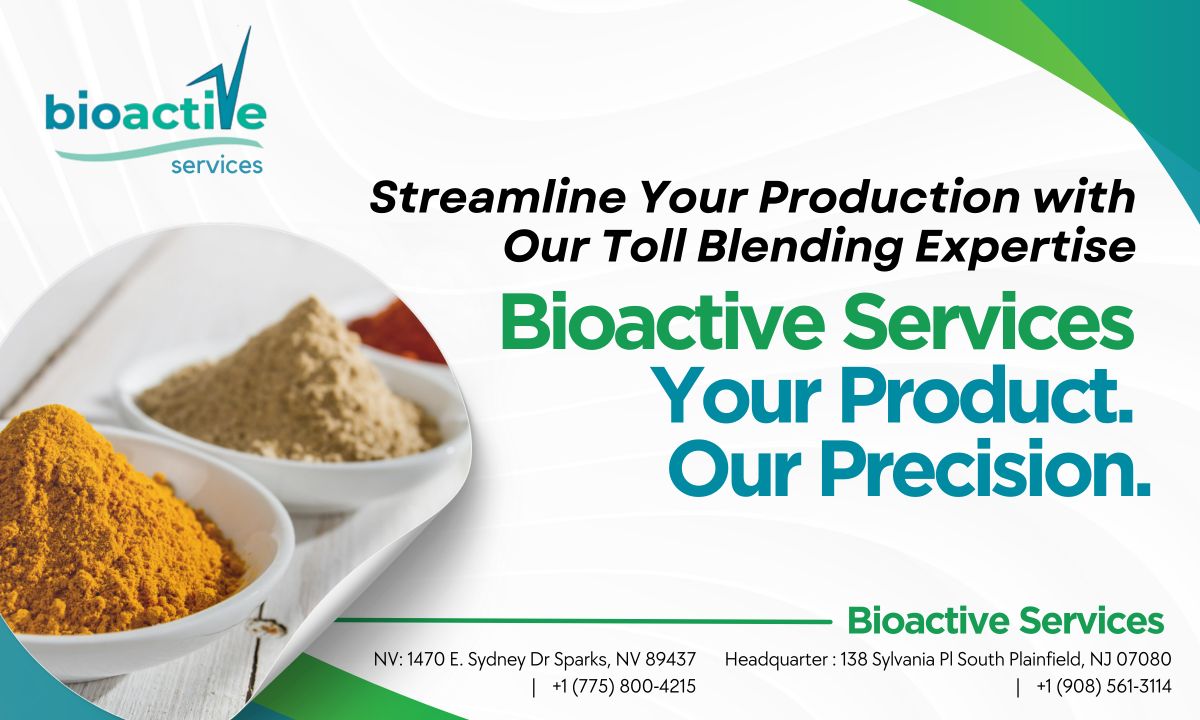 bioactive
services

Streamline Your Production with Our Toll Blending Expertise

Bioactive Services
Your Product.
Our Precision.

Bioactive Services

NV: 1470 E. Sydney Dr Sparks, NV 89437 | +1 (775) 800-4215

Headquarter : 138 Sylvania Pl South Plainfield, NJ 07080 | +1 (908) 561-3114